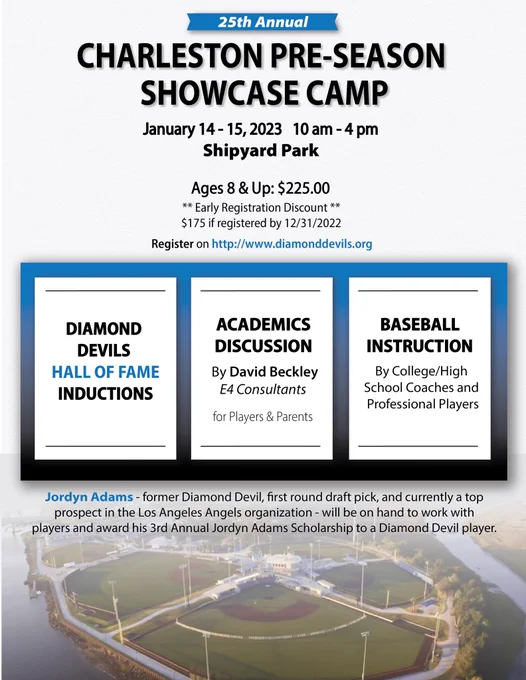 25th Annual

CHARLESTON PRE-SEASON SHOWCASE CAMP

January 14 - 15, 2023 10 am - 4 pm
Shipyard Park

Ages 8 & Up: $225.00
** Early Registration Discount **
$175 if registered by 12/31/2022

Register on http://www.diamonddevils.org

DIAMOND DEVILS HALL OF FAME INDUCTIONS

ACADEMICS DISCUSSION
By David Beckley
E4 Consultants
for Players & Parents

BASEBALL INSTRUCTION
By College/High School Coaches and Professional Players

Jordyn Adams - former Diamond Devil, first round draft pick, and currently a top prospect in the Los Angeles Angels organization - will be on hand to work with players and award his 3rd Annual Jordyn Adams Scholarship to a Diamond Devil player.